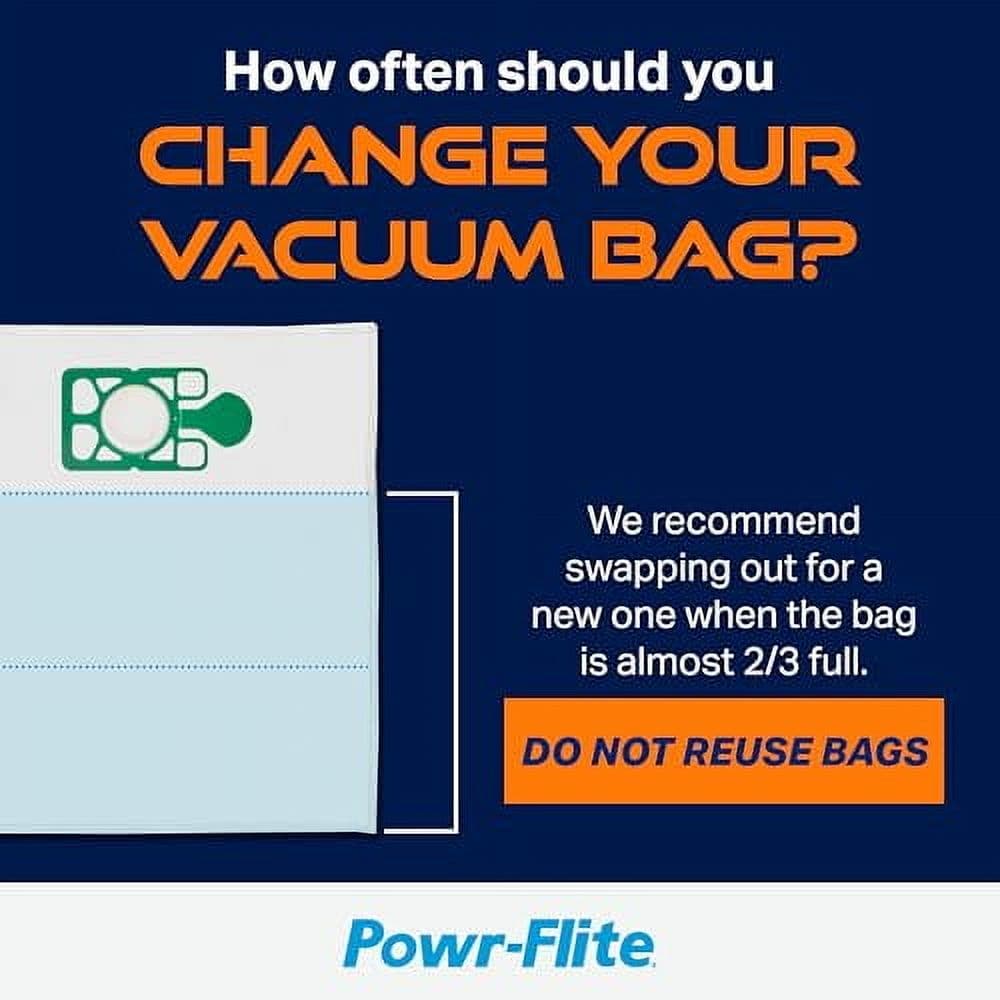 How often should you
CHANGE YOUR VACUUM BAG?

We recommend swapping out for a new one when the bag is almost 2/3 full.

DO NOT REUSE BAGS

Powr-Flite